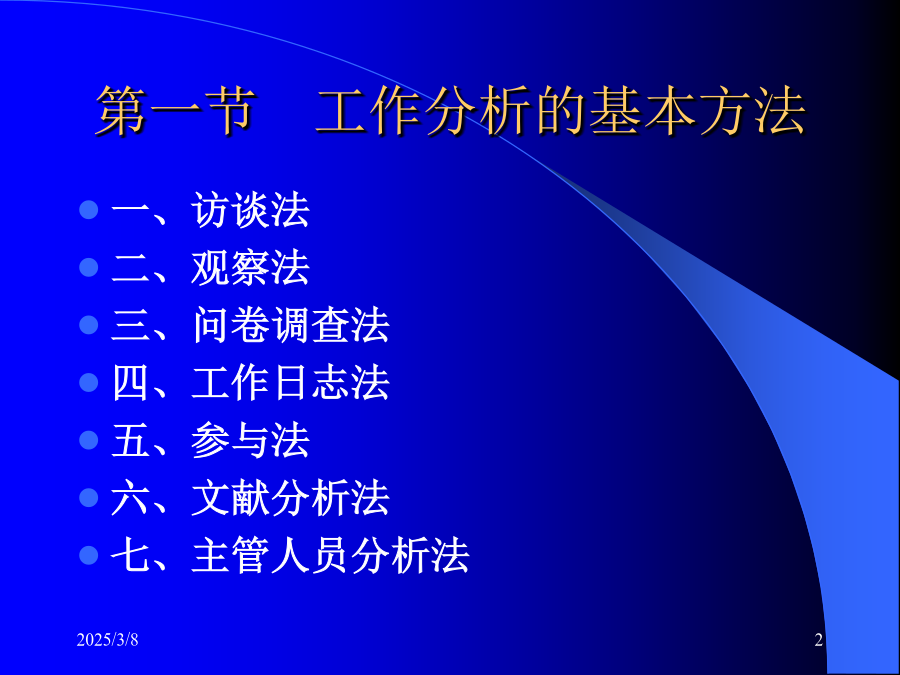 第一节　工作分析的基本方法

- 一、访谈法
- 二、观察法
- 三、问卷调查法
- 四、工作日志法
- 五、参与法
- 六、文献分析法
- 七、主管人员分析法

2025/3/8

2